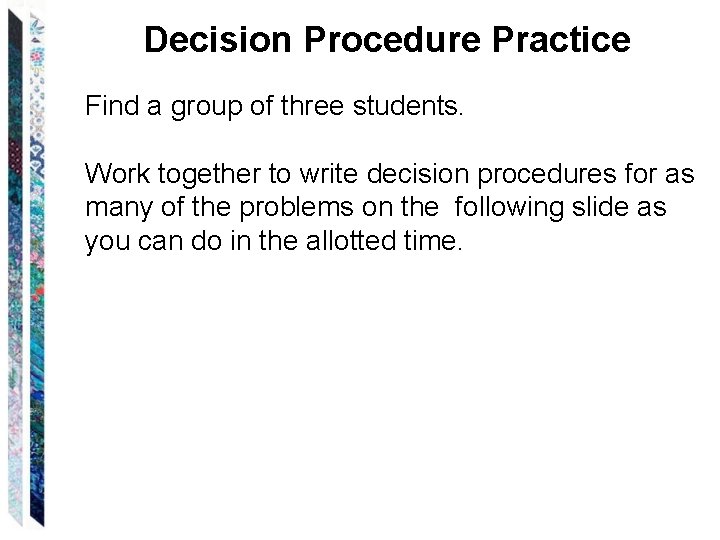 Decision Procedure Practice

Find a group of three students.

Work together to write decision procedures for as many of the problems on the following slide as you can do in the allotted time.